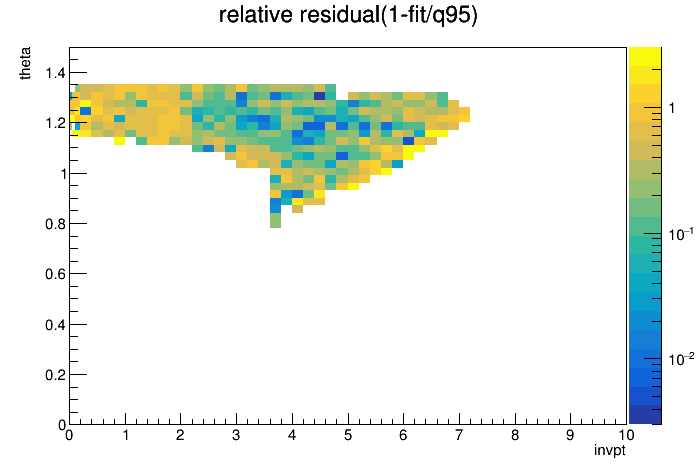 relative residual(1-fit/q95)

theta

1.4
1.2
1
0.8
0.6
0.4
0.2
0

0 1 2 3 4 5 6 7 8 9 10

invpt

1
$10^{-1}$
$10^{-2}$